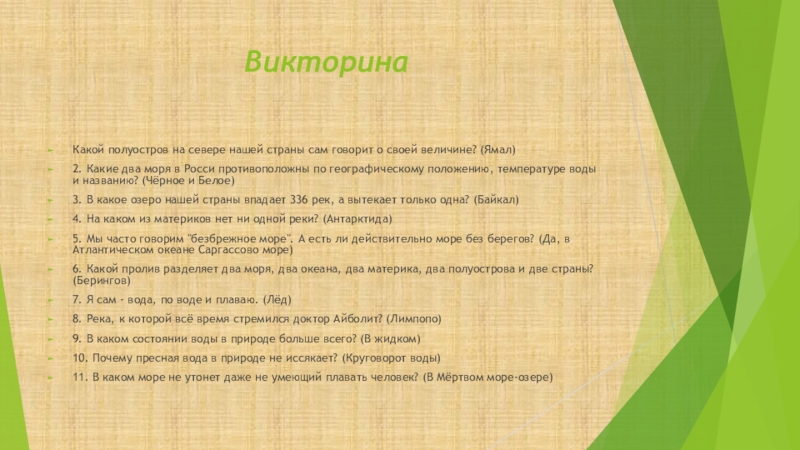 Викторина

Какой полуостров на севере нашей страны сам говорит о своей величине? (Ямал)

2. Какие два моря в Росси противоположны по географическому положению, температуре воды и названию? (Чёрное и Белое)

3. В какое озеро нашей страны впадает 336 рек, а вытекает только одна? (Байкал)

4. На каком из материков нет ни одной реки? (Антарктида)

5. Мы часто говорим "безбрежное море". А есть ли действительно море без берегов? (Да, в Атлантическом океане Саргассово море)

6. Какой пролив разделяет два моря, два океана, два материка, два полуострова и две страны? (Берингов)

7. Я сам - вода, по воде и плаваю. (Лёд)

8. Река, к которой всё время стремился доктор Айболит? (Лимпопо)

9. В каком состоянии воды в природе больше всего? (В жидком)

10. Почему пресная вода в природе не иссякает? (Круговорот воды)

11. В каком море не утонет даже не умеющий плавать человек? (В Мёртвом море-озере)